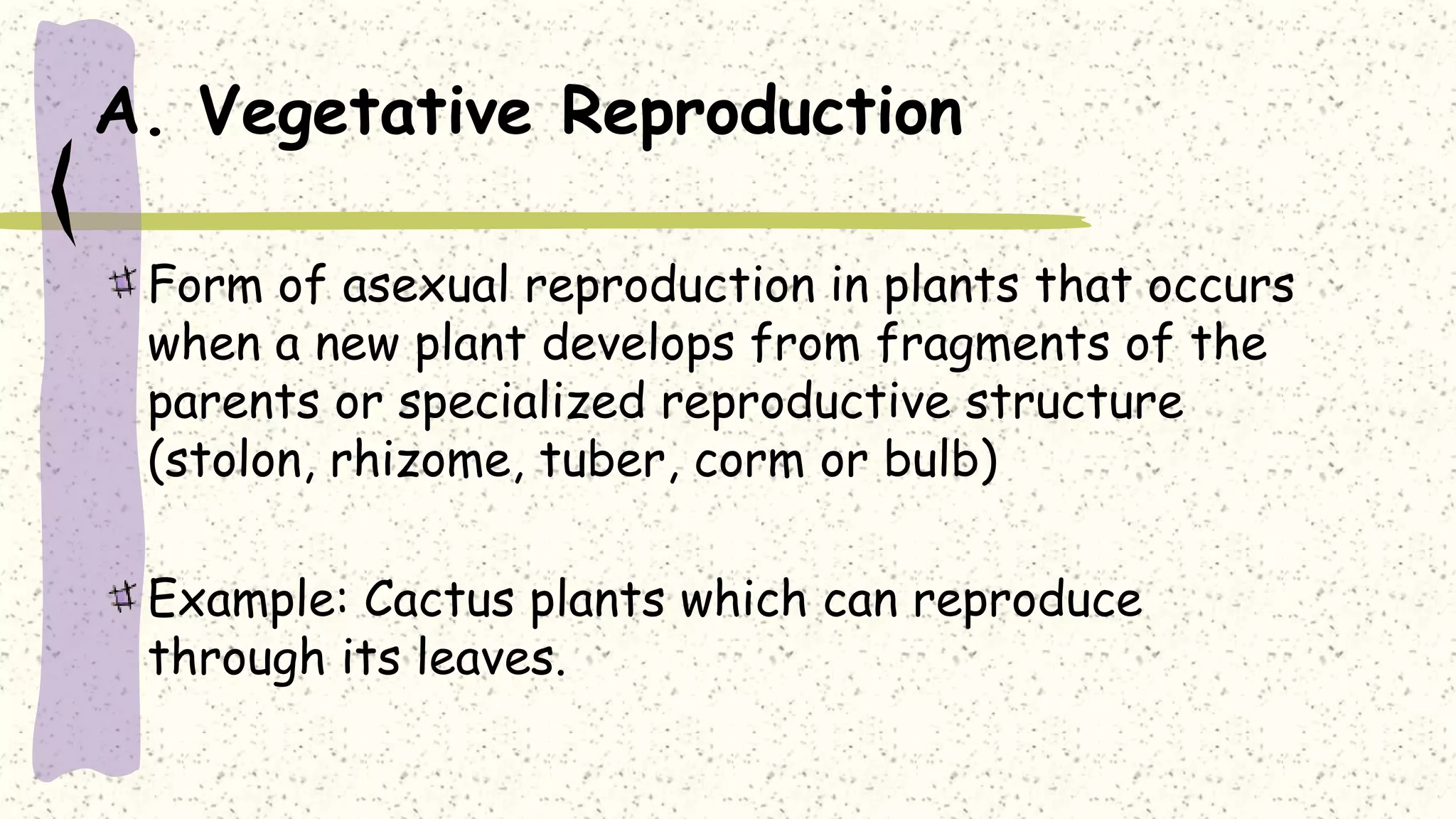 A. Vegetative Reproduction

Form of asexual reproduction in plants that occurs when a new plant develops from fragments of the parents or specialized reproductive structure (stolon, rhizome, tuber, corm or bulb)

Example: Cactus plants which can reproduce through its leaves.